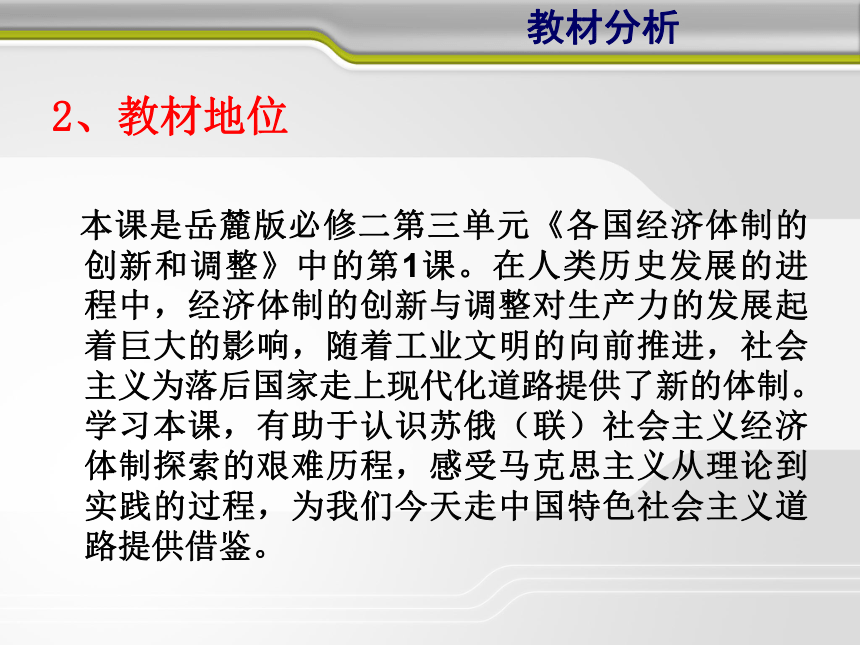 教材分析

2、教材地位

本课是岳麓版必修二第三单元《各国经济体制的创新和调整》中的第1课。在人类历史发展的进程中，经济体制的创新与调整对生产力的发展起着巨大的影响，随着工业文明的向前推进，社会主义为落后国家走上现代化道路提供了新的体制。学习本课，有助于认识苏俄（联）社会主义经济体制探索的艰难历程，感受马克思主义从理论到实践的过程，为我们今天走中国特色社会主义道路提供借鉴。